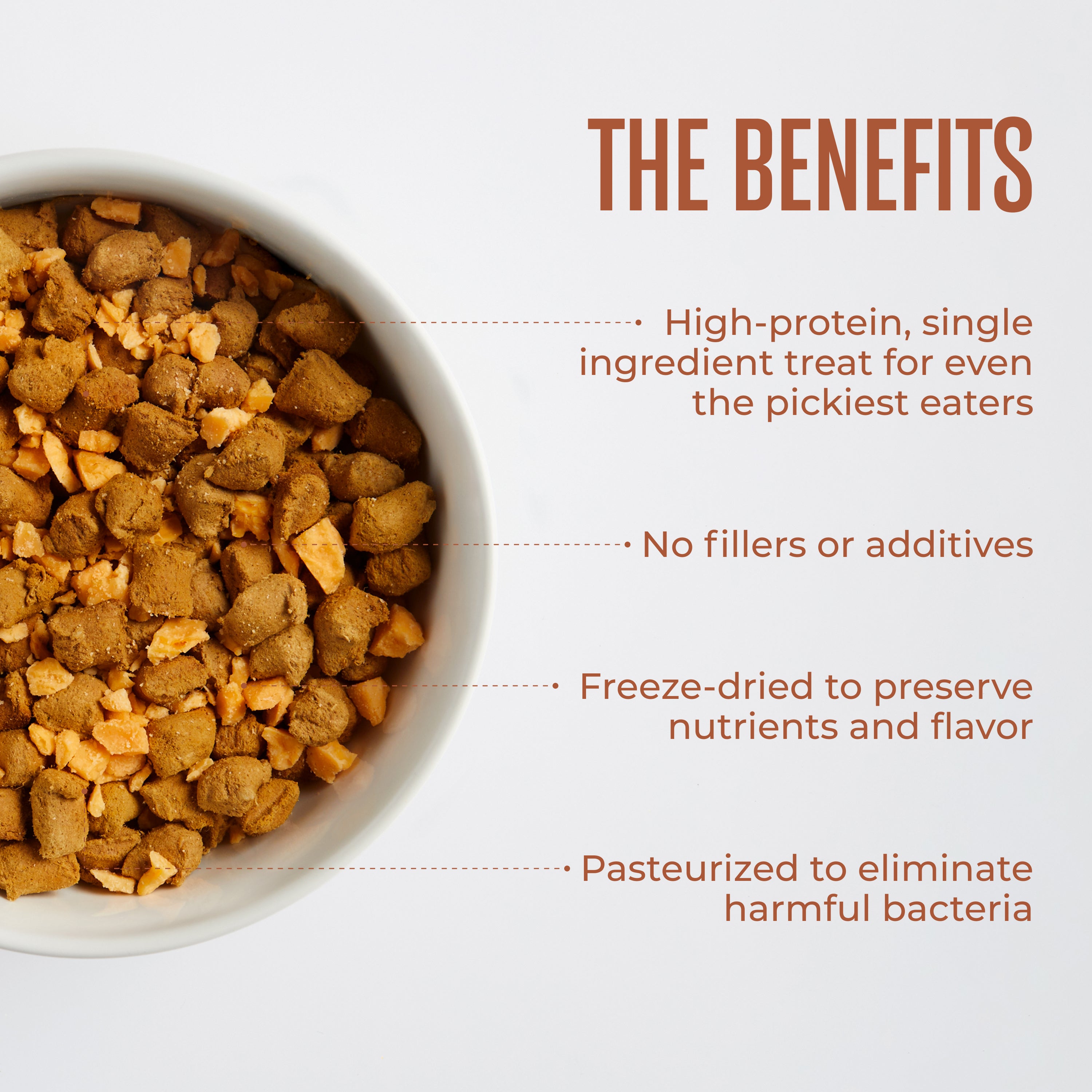 THE BENEFITS

High-protein, single ingredient treat for even the pickiest eaters

No fillers or additives

Freeze-dried to preserve nutrients and flavor

Pasteurized to eliminate harmful bacteria